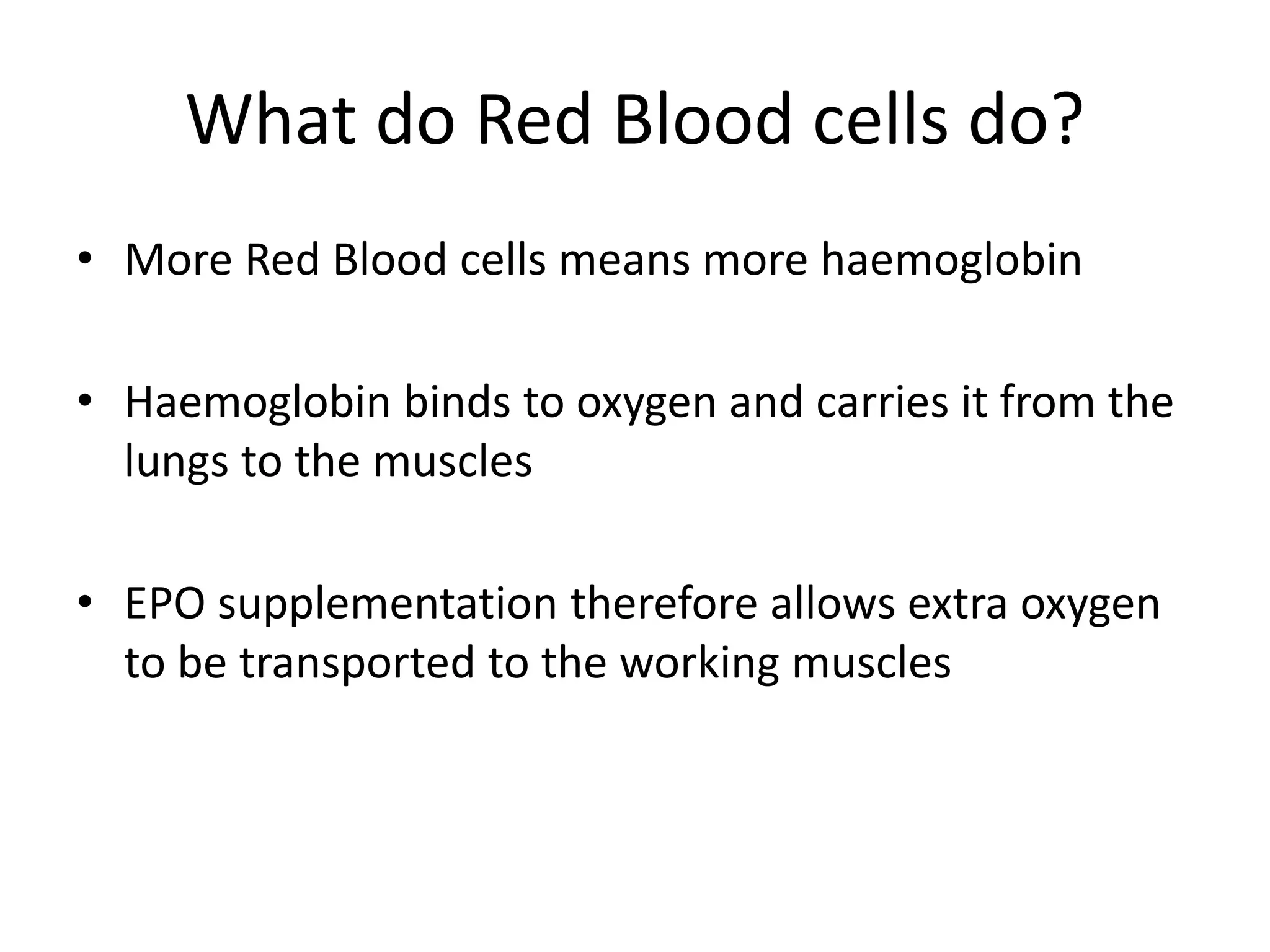 What do Red Blood cells do?

• More Red Blood cells means more haemoglobin

• Haemoglobin binds to oxygen and carries it from the lungs to the muscles

• EPO supplementation therefore allows extra oxygen to be transported to the working muscles